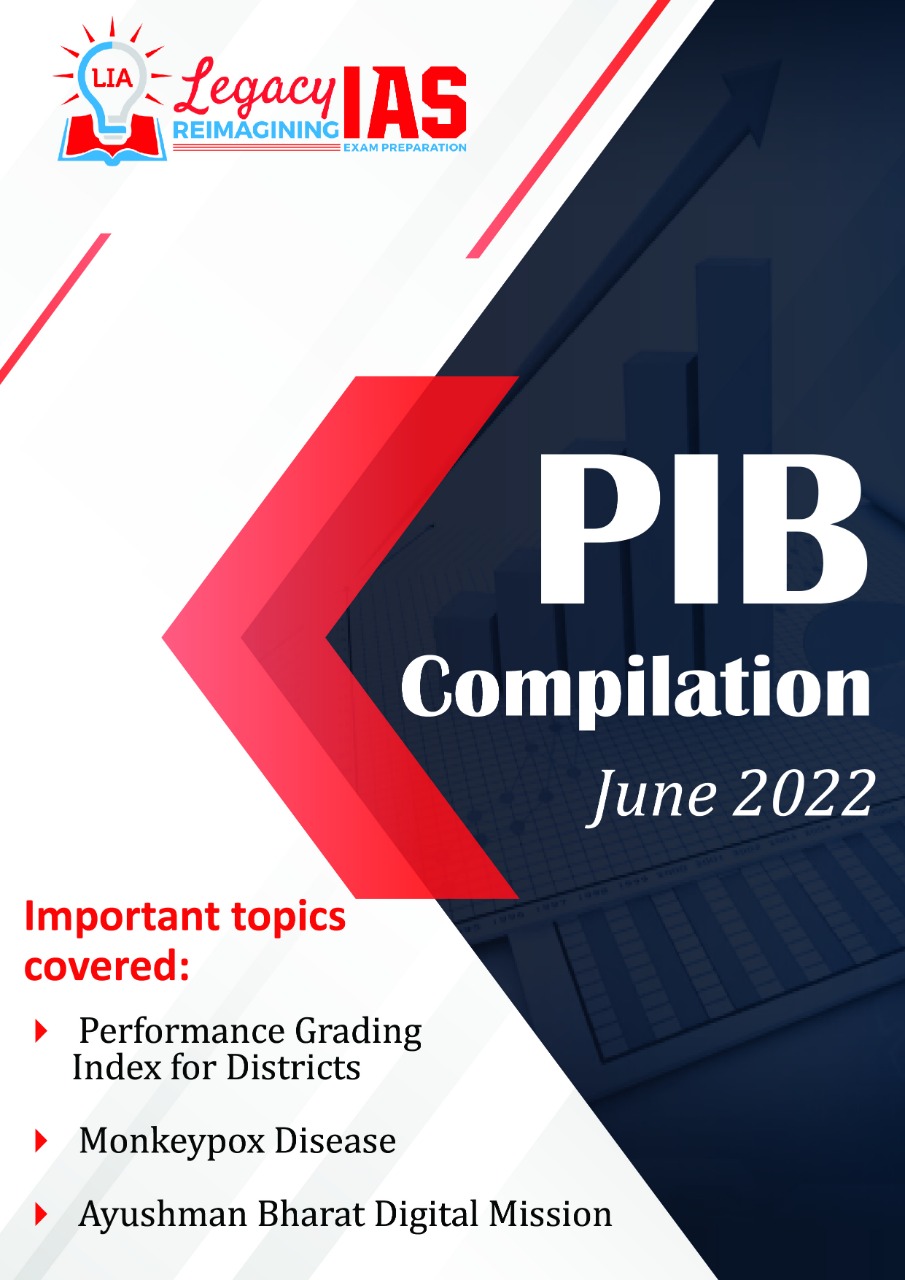 LIA Legacy IAS
REIMAGINING EXAM PREPARATION

PIB
Compilation
June 2022

Important topics covered:

Performance Grading Index for Districts

Monkeypox Disease

Ayushman Bharat Digital Mission